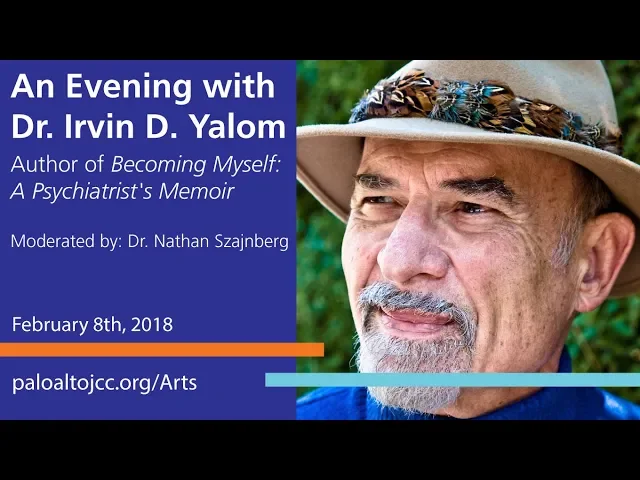 An Evening with Dr. Irvin D. Yalom

Author of Becoming Myself: A Psychiatrist's Memoir

Moderated by: Dr. Nathan Szajnberg

February 8th, 2018

paloaltojcc.org/Arts